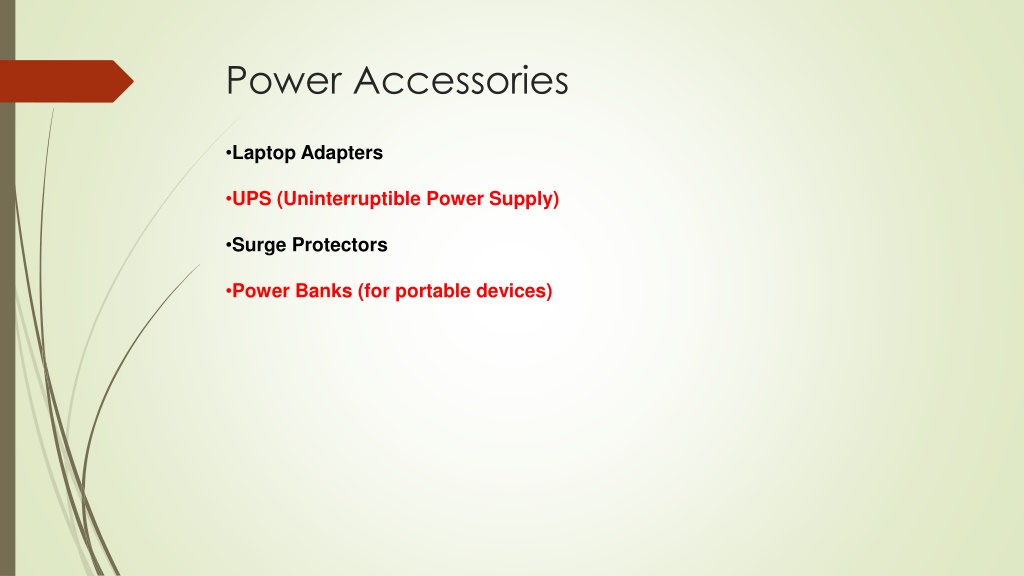 Power Accessories

•Laptop Adapters

•UPS (Uninterruptible Power Supply)

•Surge Protectors

•Power Banks (for portable devices)